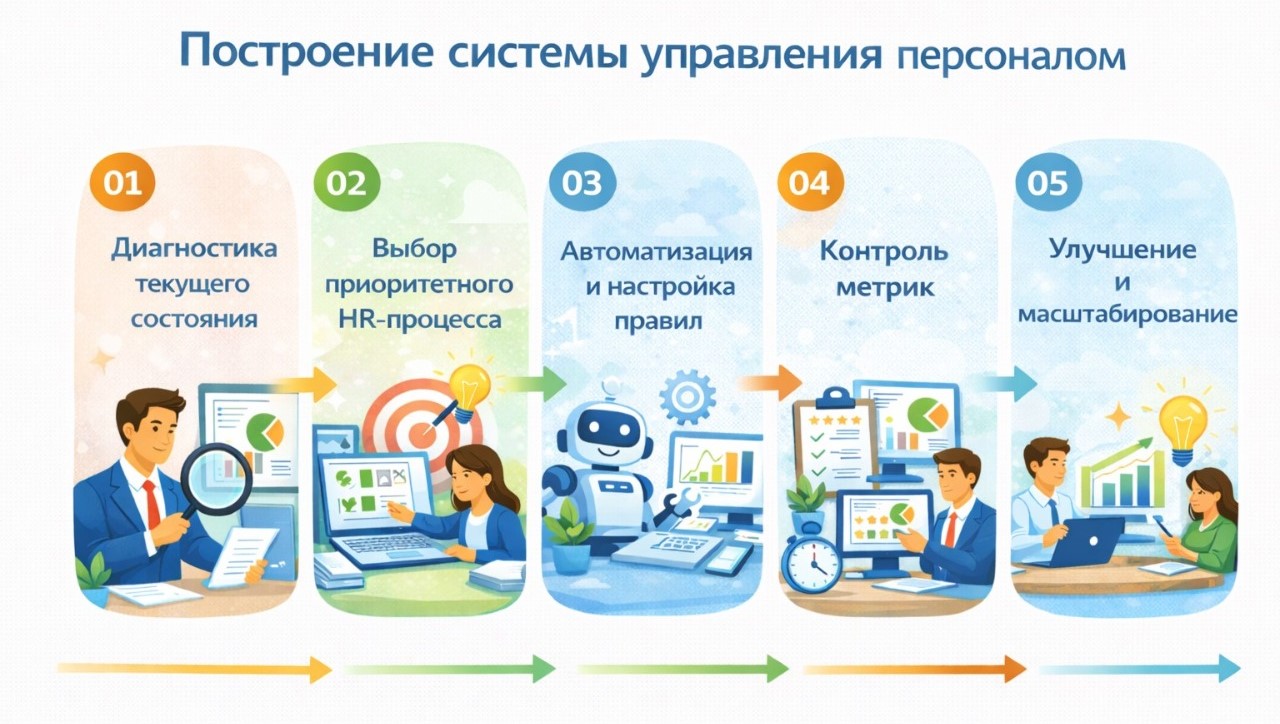 Построение системы управления персоналом

01
Диагностика текущего состояния

02
Выбор приоритетного HR-процесса

03
Автоматизация и настройка правил

04
Контроль метрик

05
Улучшение и масштабирование